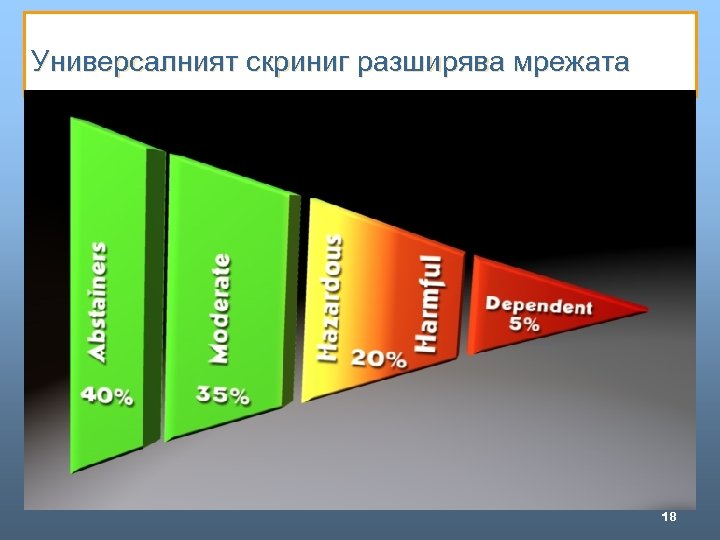 Универсалният скриниг разширява мрежата

Abstainers
40%

Moderate
35%

Hazardous
Harmful
20%

Dependent
5%

18